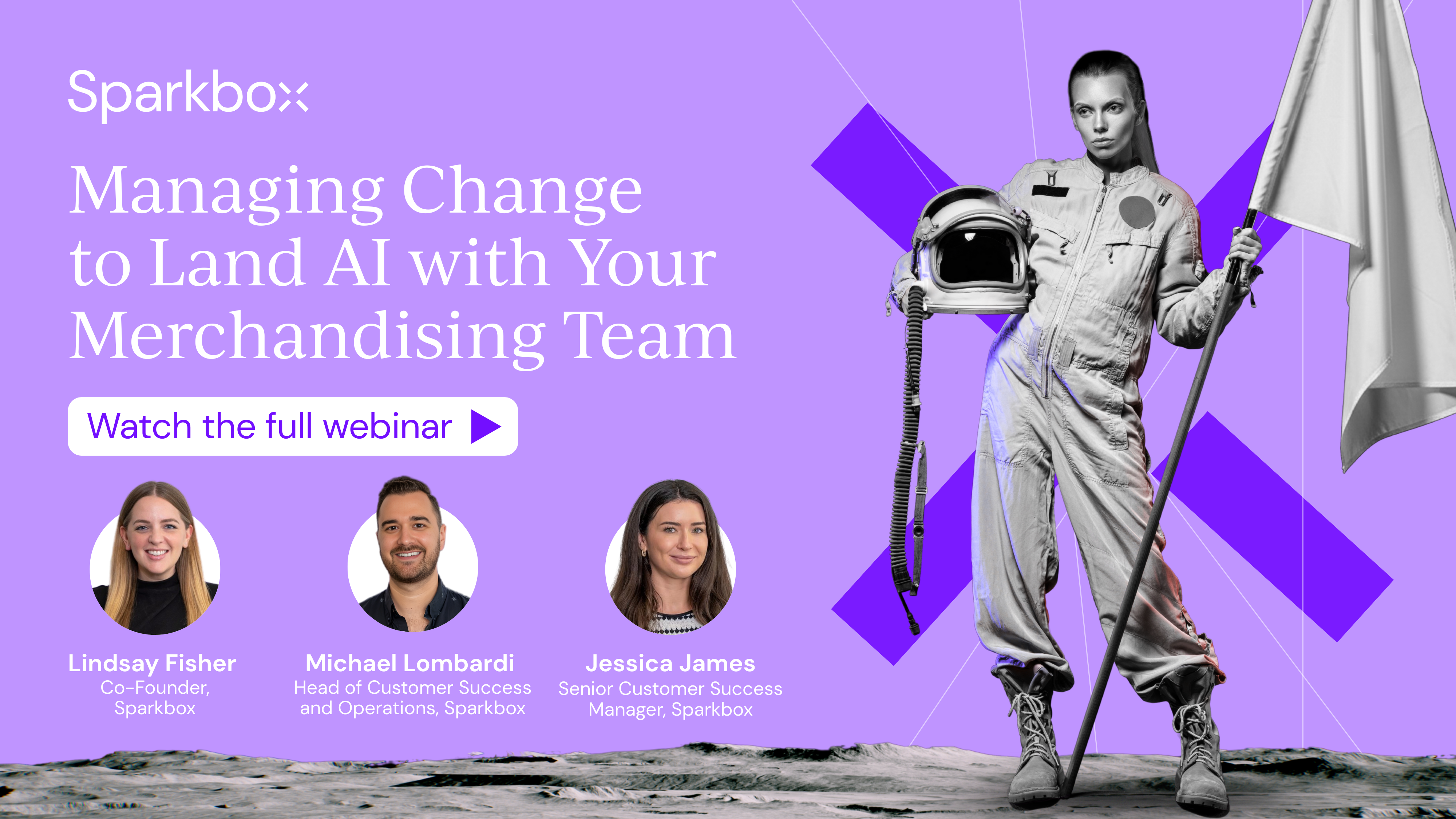 Sparkbox

Managing Change to Land AI with Your Merchandising Team

Watch the full webinar

Lindsay Fisher
Co-Founder, Sparkbox

Michael Lombardi
Head of Customer Success and Operations, Sparkbox

Jessica James
Senior Customer Success Manager, Sparkbox